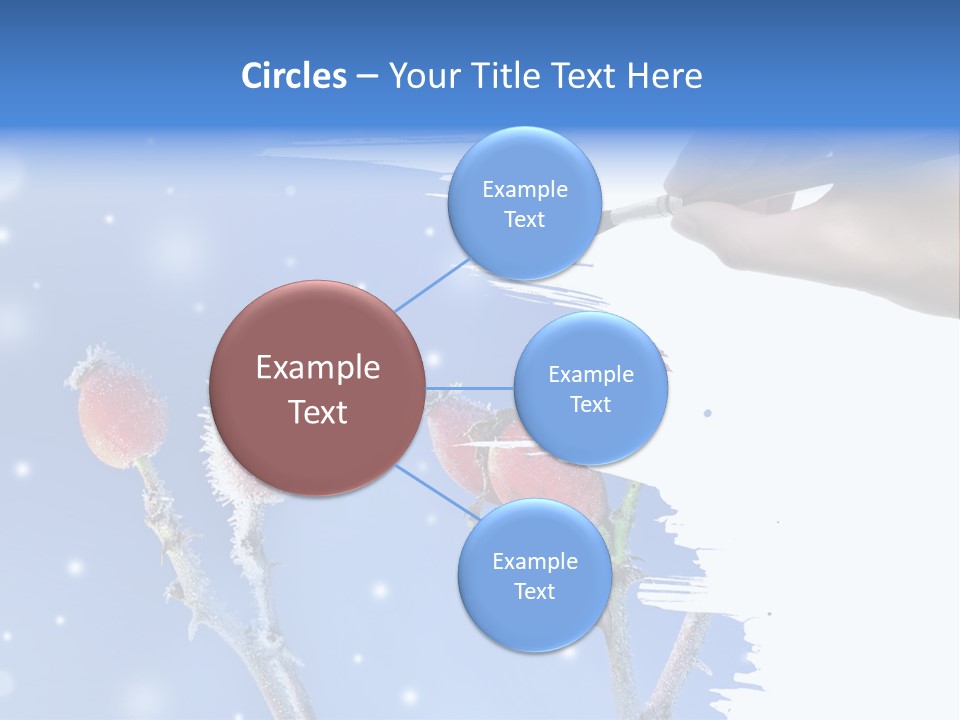 Circles – Your Title Text Here

Example Text

Example Text

Example Text

Example Text